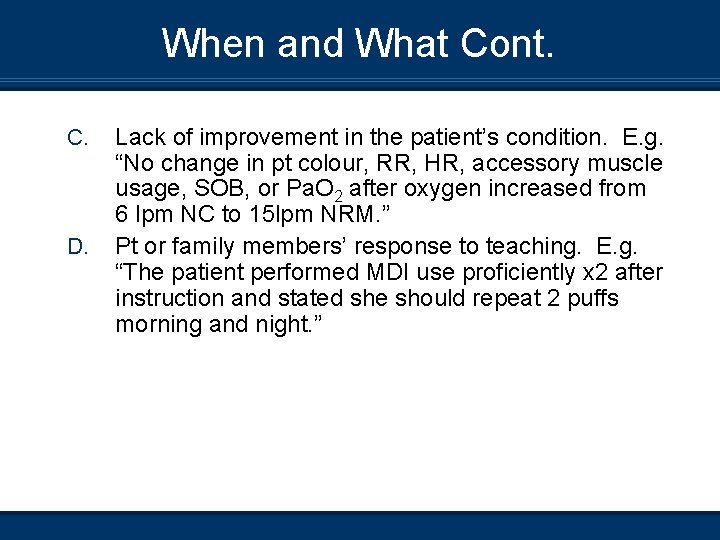 When and What Cont.

C. Lack of improvement in the patient’s condition. E.g. “No change in pt colour, RR, HR, accessory muscle usage, SOB, or $PaO_2$ after oxygen increased from 6 lpm NC to 15lpm NRM.”

D. Pt or family members’ response to teaching. E.g. “The patient performed MDI use proficiently x2 after instruction and stated she should repeat 2 puffs morning and night.”